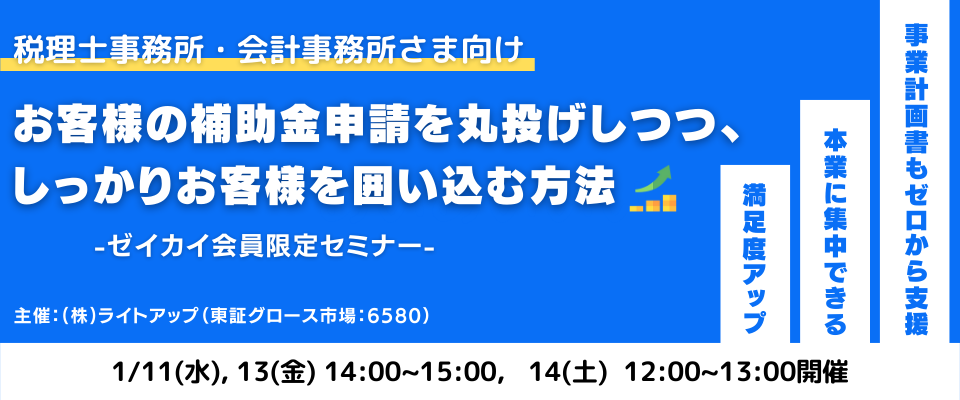 税理士事務所・会計事務所さま向け

お客様の補助金申請を丸投げしつつ、しっかりお客様を囲い込む方法

-ゼイカイ会員限定セミナー-

主催：(株)ライトアップ（東証グロース市場：6580）

満足度アップ

本業に集中できる

事業計画書もゼロから支援

1/11(水), 13(金) 14:00~15:00, 14(土) 12:00~13:00開催